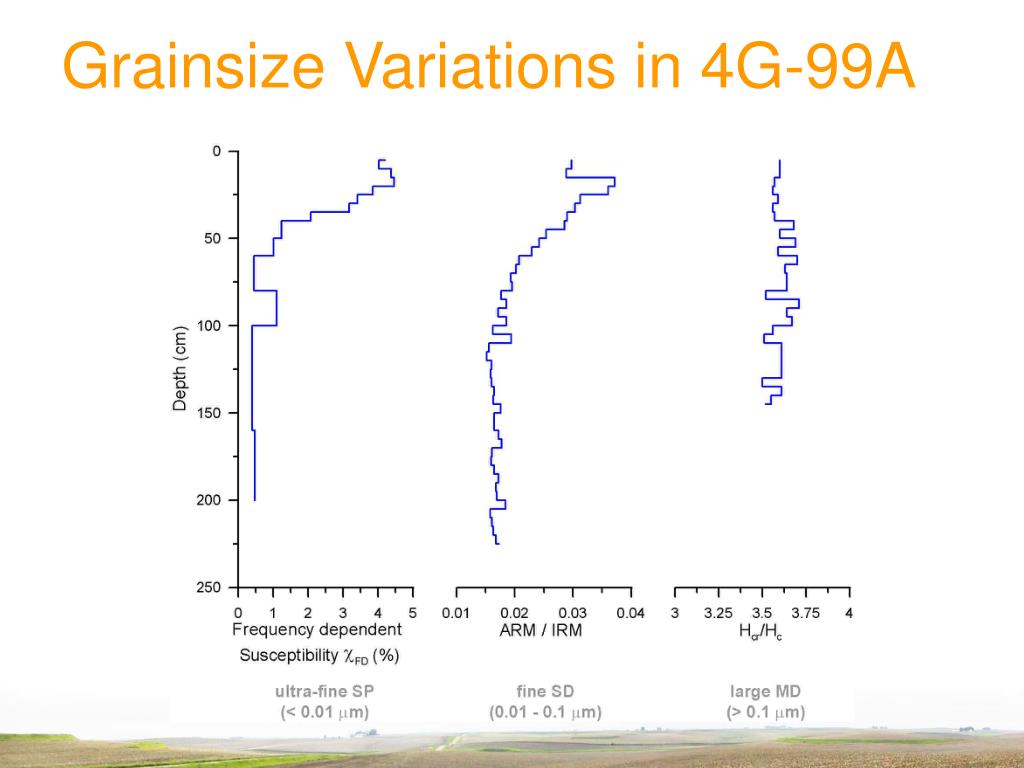 Grainsize Variations in 4G-99A

Depth (cm)
0
50
100
150
200
250

0 1 2 3 4 5
Frequency dependent Susceptibility $\chi_{FD}$ (%)

0.01 0.02 0.03 0.04
ARM / IRM

3 3.25 3.5 3.75 4
$H_{cr}/H_c$

ultra-fine SP
(< 0.01 $\mu$m)

fine SD
(0.01 - 0.1 $\mu$m)

large MD
(> 0.1 $\mu$m)